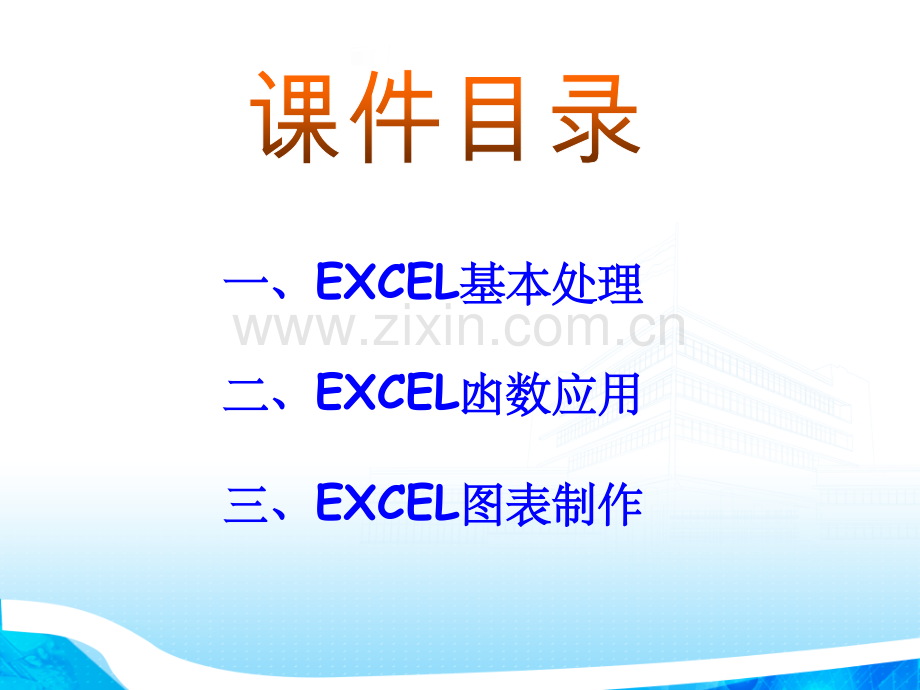 课件目录

一、EXCEL基本处理

www.zixin.com.cn

二、EXCEL函数应用

三、EXCEL图表制作